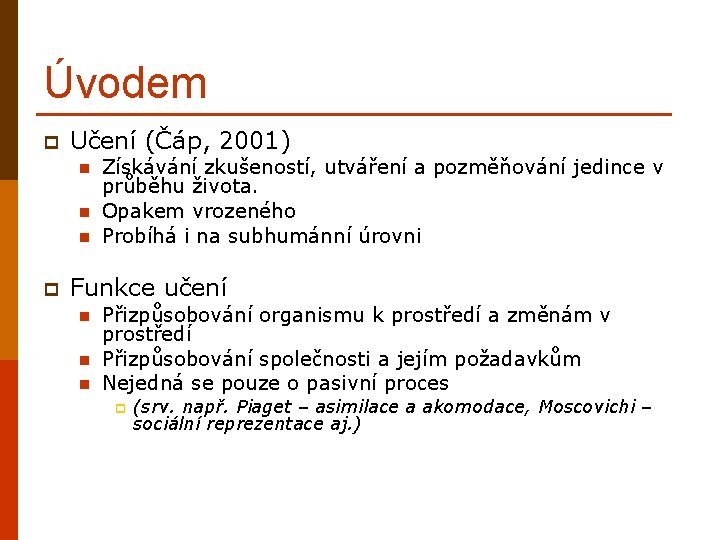 Úvodem

Učení (Čáp, 2001)
Získávání zkušeností, utváření a pozměňování jedince v průběhu života.
Opakem vrozeného
Probíhá i na subhumánní úrovni

Funkce učení
Přizpůsobování organismu k prostředí a změnám v prostředí
Přizpůsobování společnosti a jejím požadavkům
Nejedná se pouze o pasivní proces
(srv. např. Piaget – asimilace a akomodace, Moscovichi – sociální reprezentace aj.)